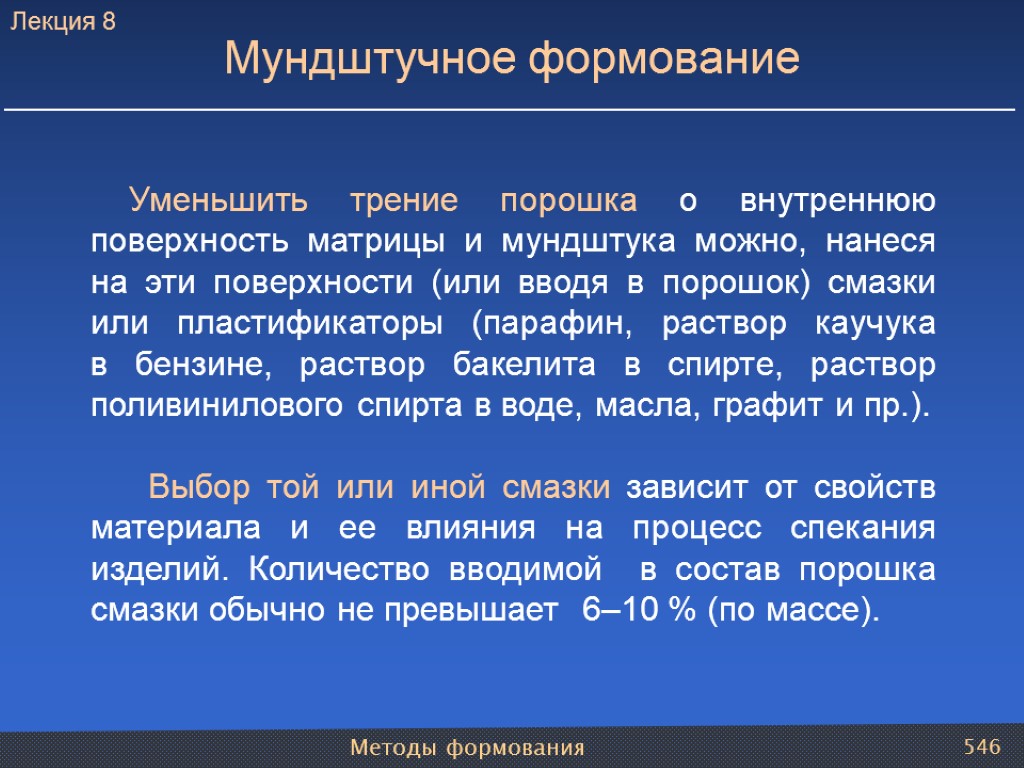 Лекция 8

Мундштучное формование

Уменьшить трение порошка о внутреннюю поверхность матрицы и мундштука можно, нанеся на эти поверхности (или вводя в порошок) смазки или пластификаторы (парафин, раствор каучука в бензине, раствор бакелита в спирте, раствор поливинилового спирта в воде, масла, графит и пр.).

Выбор той или иной смазки зависит от свойств материала и ее влияния на процесс спекания изделий. Количество вводимой в состав порошка смазки обычно не превышает 6–10 % (по массе).

Методы формования

546